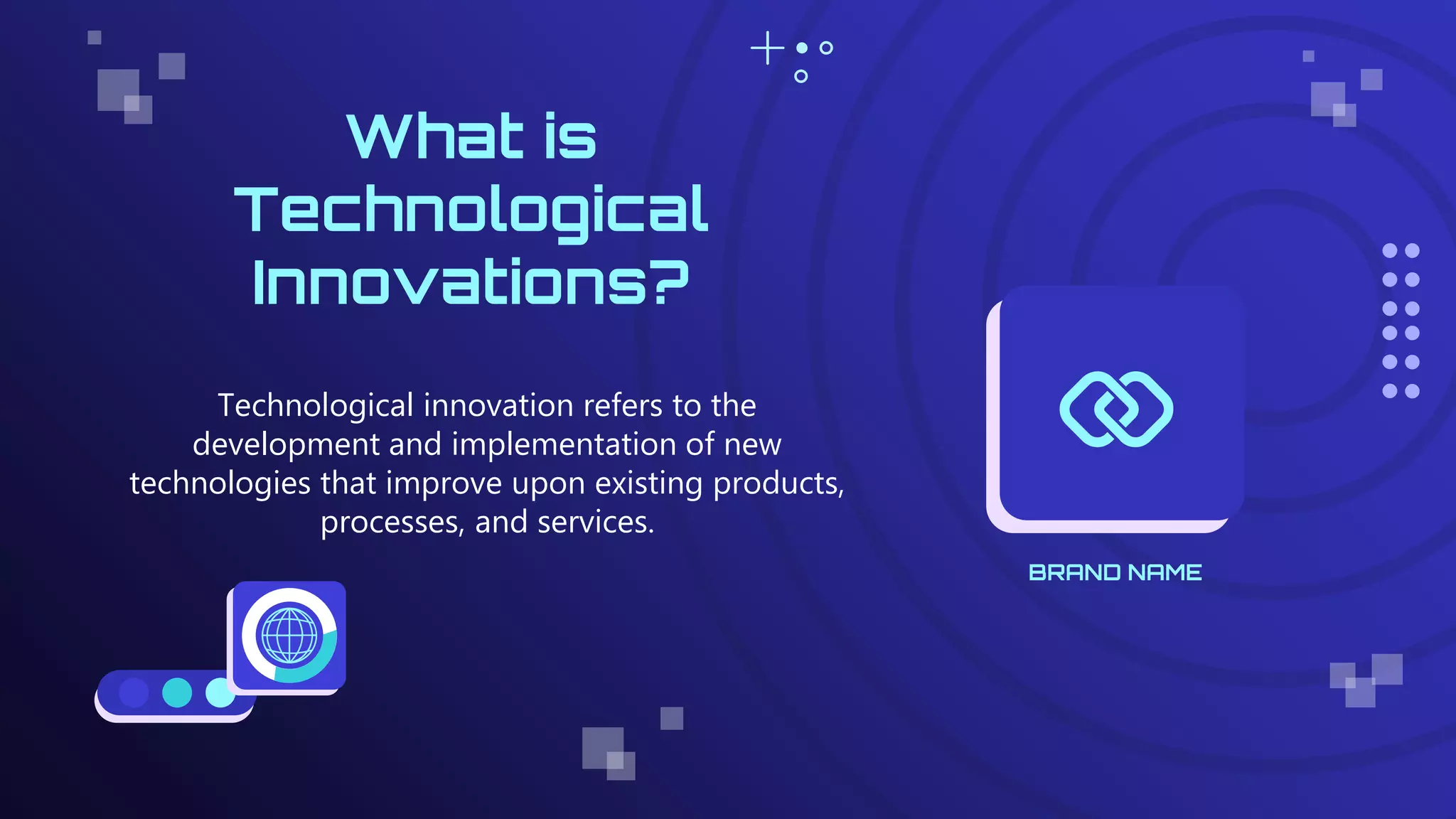 What is Technological Innovations?

Technological innovation refers to the development and implementation of new technologies that improve upon existing products, processes, and services.

BRAND NAME